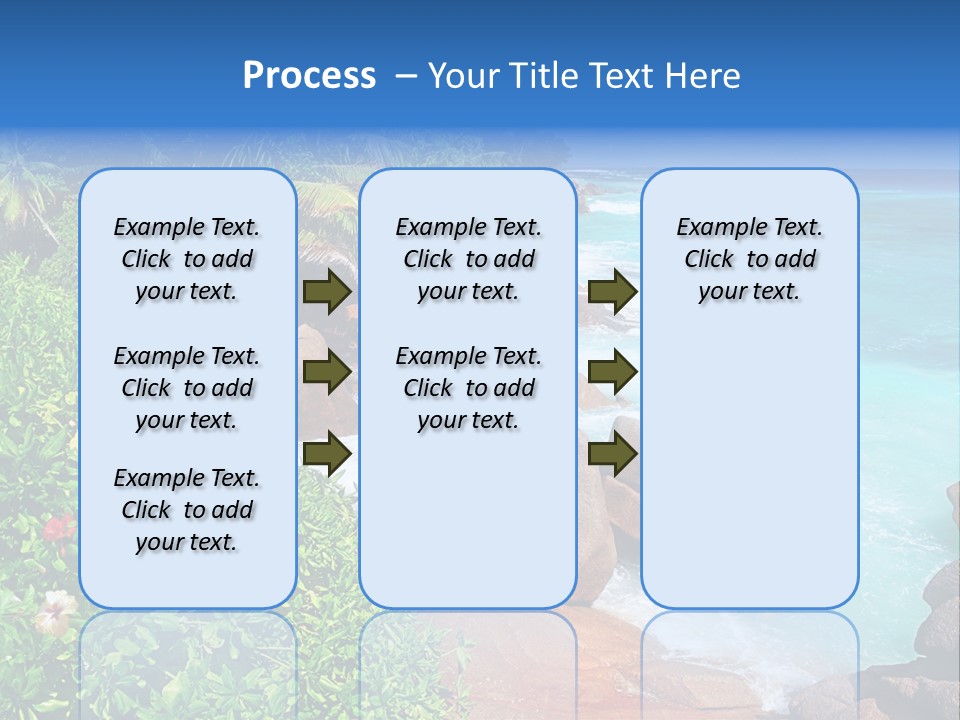 Process – Your Title Text Here

Example Text. Click to add your text.

Example Text. Click to add your text.

Example Text. Click to add your text.

Example Text. Click to add your text.

Example Text. Click to add your text.

Example Text. Click to add your text.